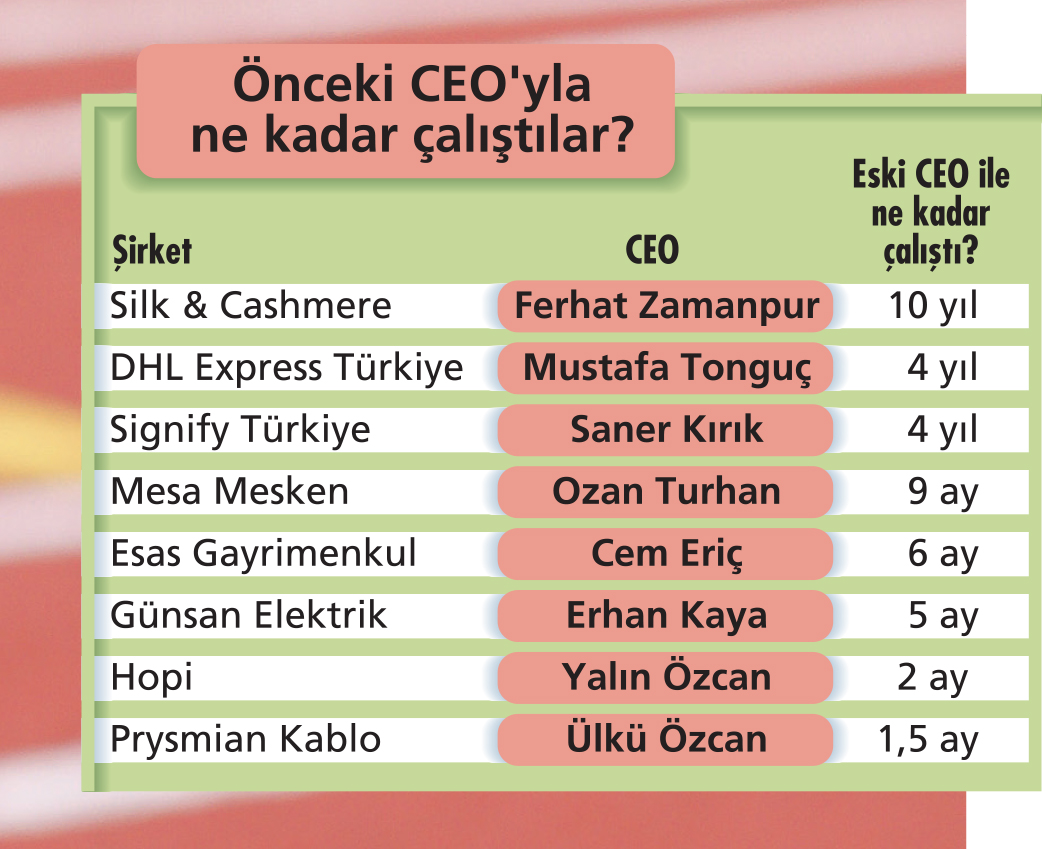 Önceki CEO'yla ne kadar çalıştılar?

| Şirket | CEO | Eski CEO ile ne kadar çalıştı? |
|---|---|---|
| Silk & Cashmere | Ferhat Zamanpur | 10 yıl |
| DHL Express Türkiye | Mustafa Tonguç | 4 yıl |
| Signify Türkiye | Saner Kırık | 4 yıl |
| Mesa Mesken | Ozan Turhan | 9 ay |
| Esas Gayrimenkul | Cem Eriç | 6 ay |
| Günsan Elektrik | Erhan Kaya | 5 ay |
| Hopi | Yalın Özcan | 2 ay |
| Prysmian Kablo | Ülkü Özcan | 1,5 ay |